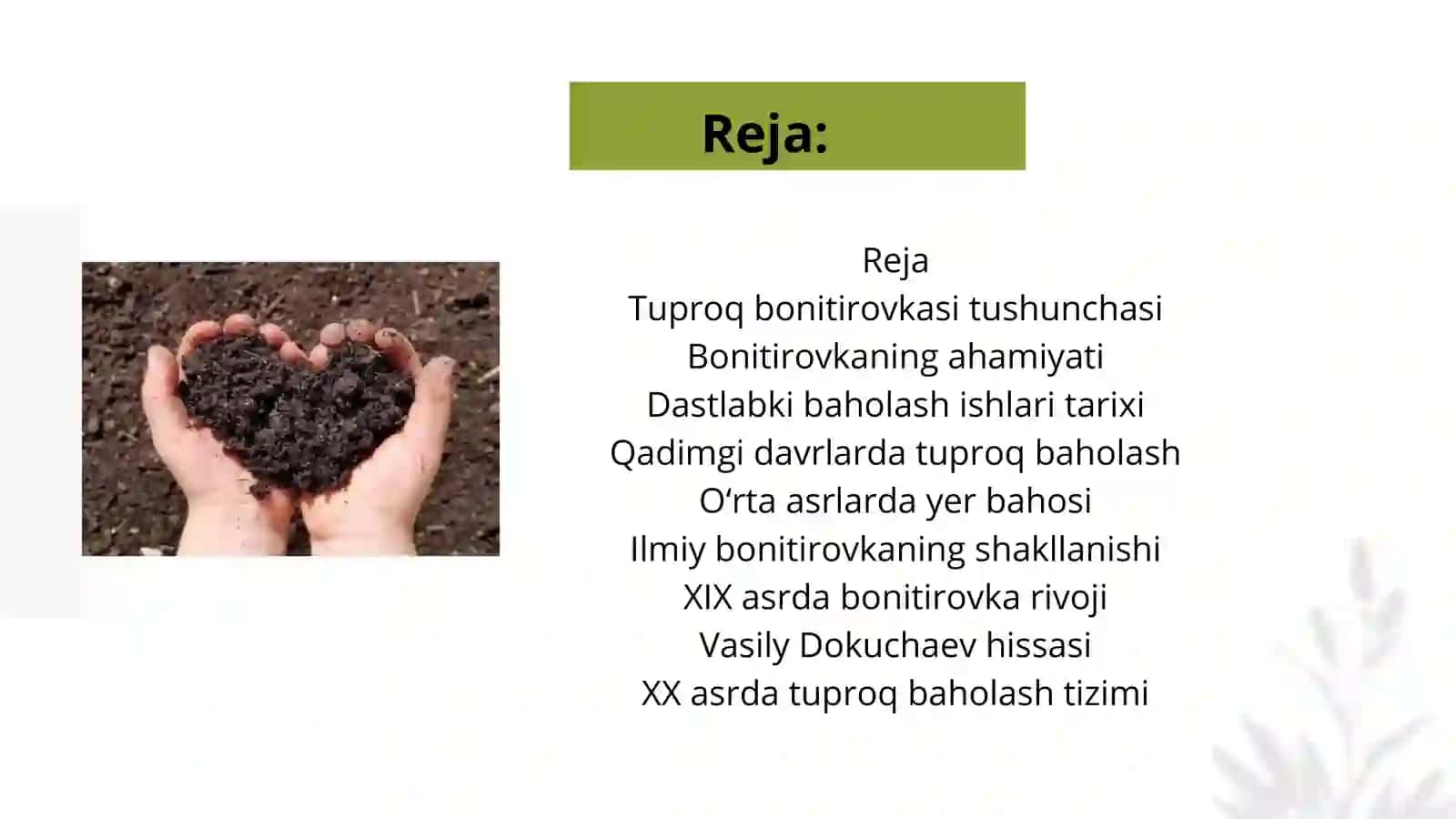 Reja:

Reja
Tuproq bonitirovkasi tushunchasi
Bonitirovkaning ahamiyati
Dastlabki baholash ishlari tarixi
Qadimgi davrlarda tuproq baholash
O‘rta asrlarda yer bahosi
Ilmiy bonitirovkaning shakllanishi
XIX asrda bonitirovka rivoji
Vasily Dokuchaev hissasi
XX asrda tuproq baholash tizimi